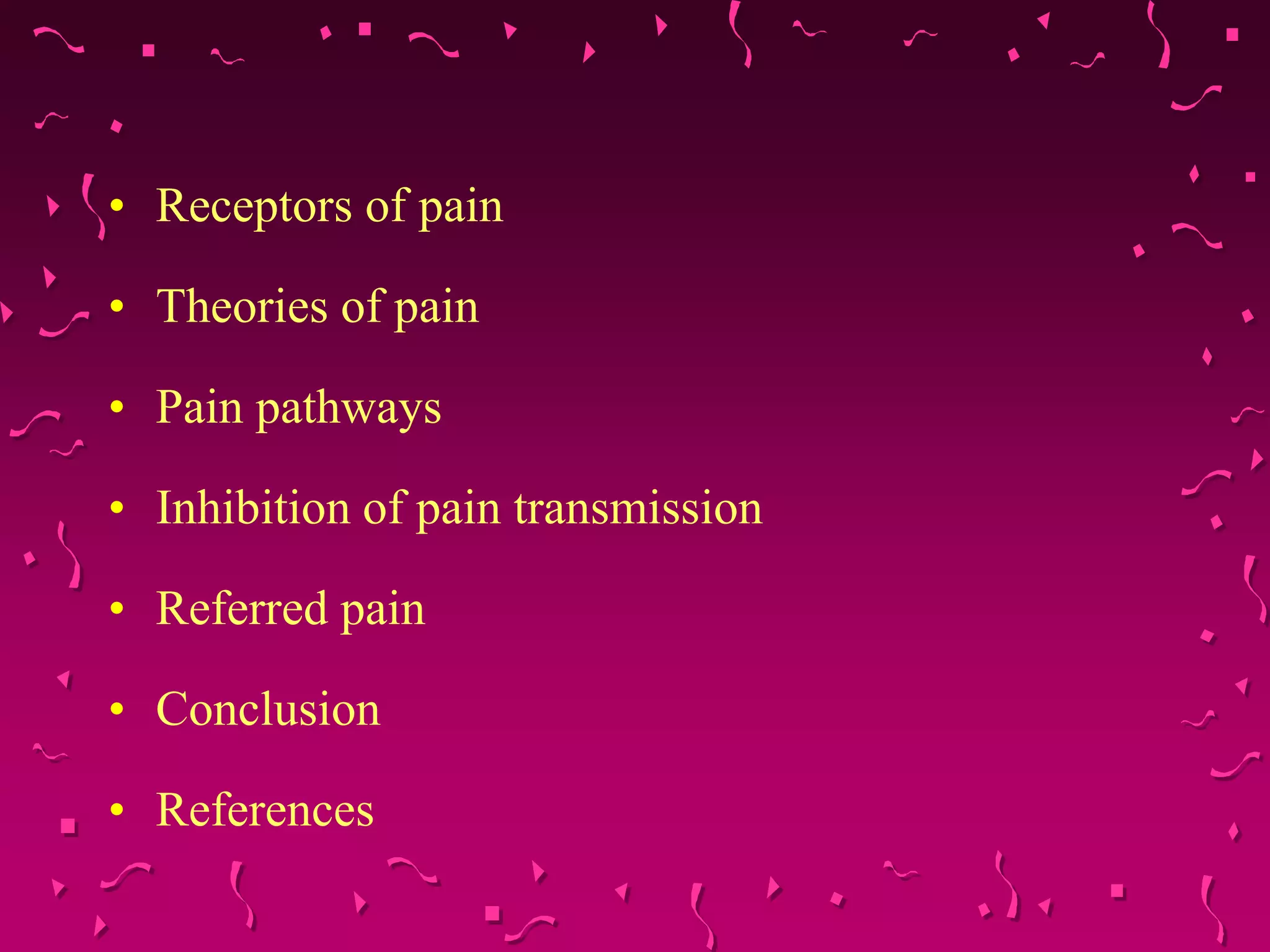 • Receptors of pain
• Theories of pain
• Pain pathways
• Inhibition of pain transmission
• Referred pain
• Conclusion
• References